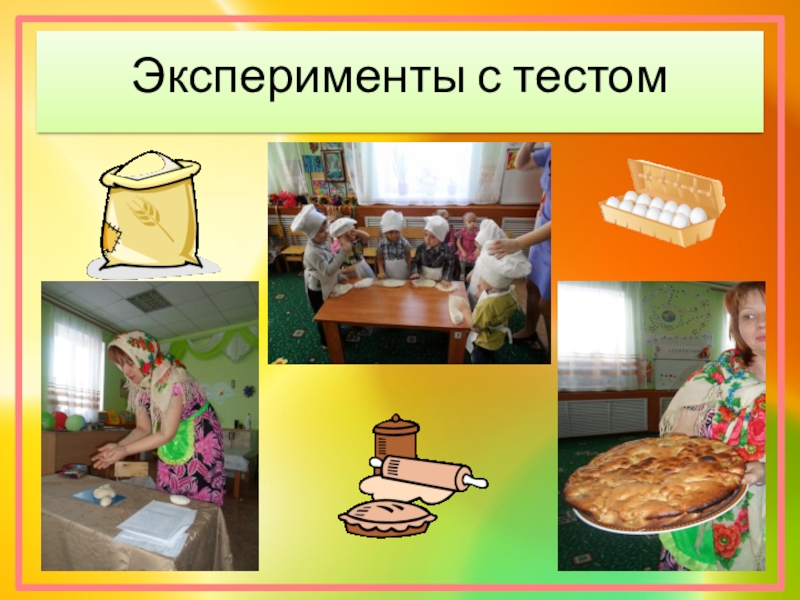 Эксперименты с тестом